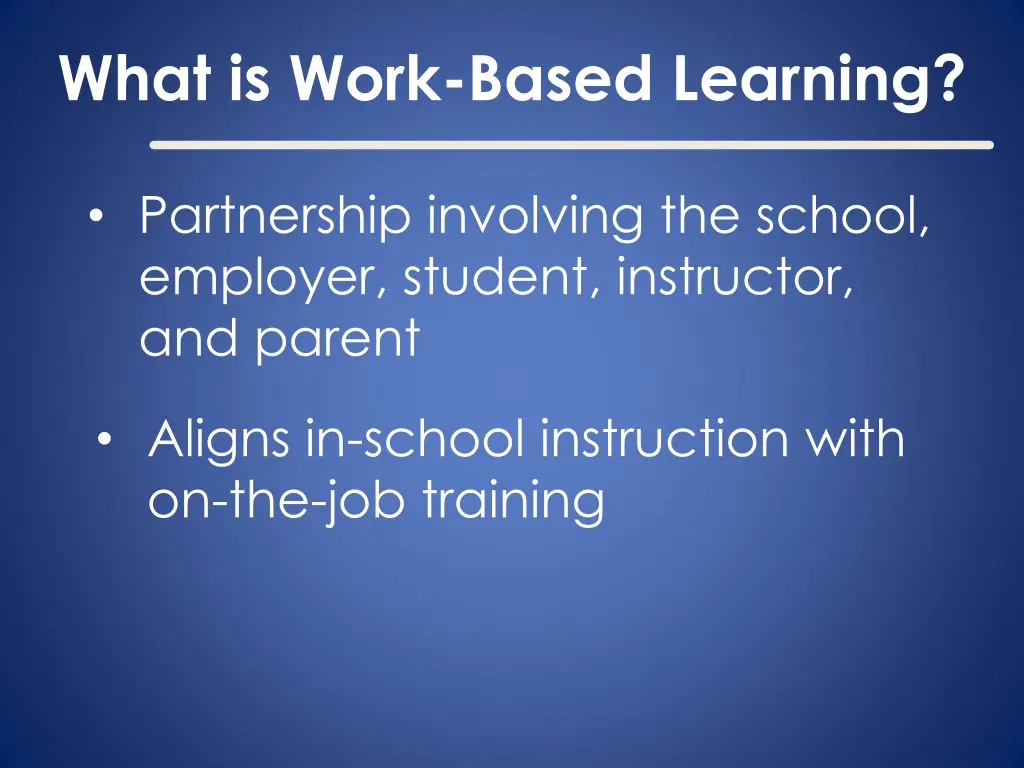 What is Work-Based Learning?

• Partnership involving the school, employer, student, instructor, and parent

• Aligns in-school instruction with on-the-job training